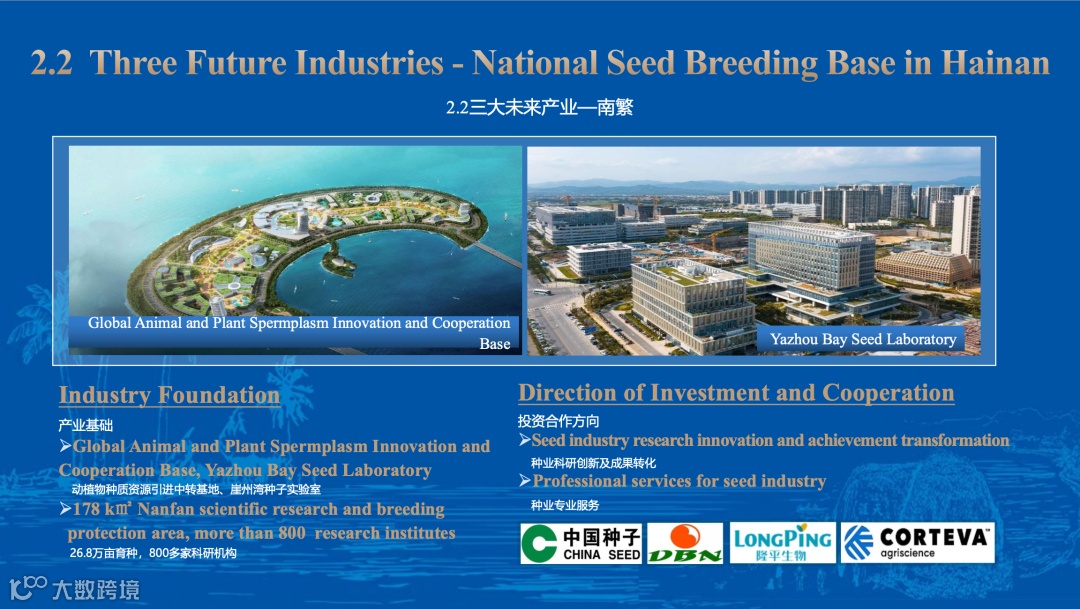 2.2 Three Future Industries - National Seed Breeding Base in Hainan

2.2三大未来产业—南繁

Global Animal and Plant Spermplasm Innovation and Cooperation Base

Yazhou Bay Seed Laboratory

Industry Foundation

产业基础

➢Global Animal and Plant Spermplasm Innovation and Cooperation Base, Yazhou Bay Seed Laboratory

动植物种质资源引进中转基地、崖州湾种子实验室

➢178 k㎡ Nanfan scientific research and breeding protection area, more than 800 research institutes

26.8万亩育种，800多家科研机构

Direction of Investment and Cooperation

投资合作方向

➢Seed industry research innovation and achievement transformation

种业科研创新及成果转化

➢Professional services for seed industry

种业专业服务

中国种子 CHINA SEED

DBN

LONGPING 隆平生物

CORTEVA agriscience

大数跨境